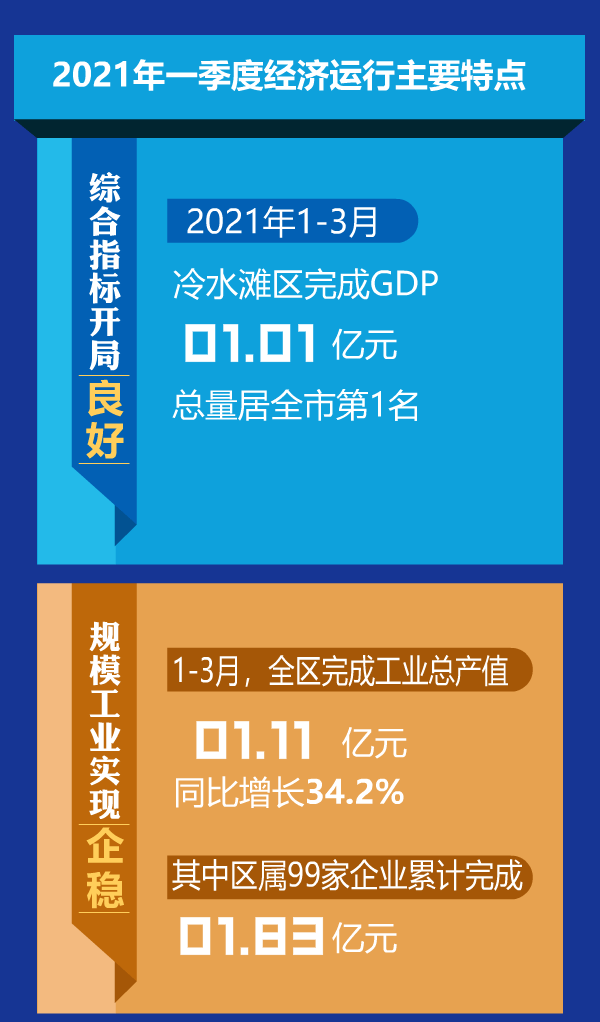 2021年一季度经济运行主要特点

综合指标开局良好

2021年1-3月

冷水滩区完成GDP

01.01 亿元

总量居全市第1名

规模工业实现企稳

1-3月，全区完成工业总产值

01.11 亿元

同比增长34.2%

其中区属99家企业累计完成

01.83 亿元